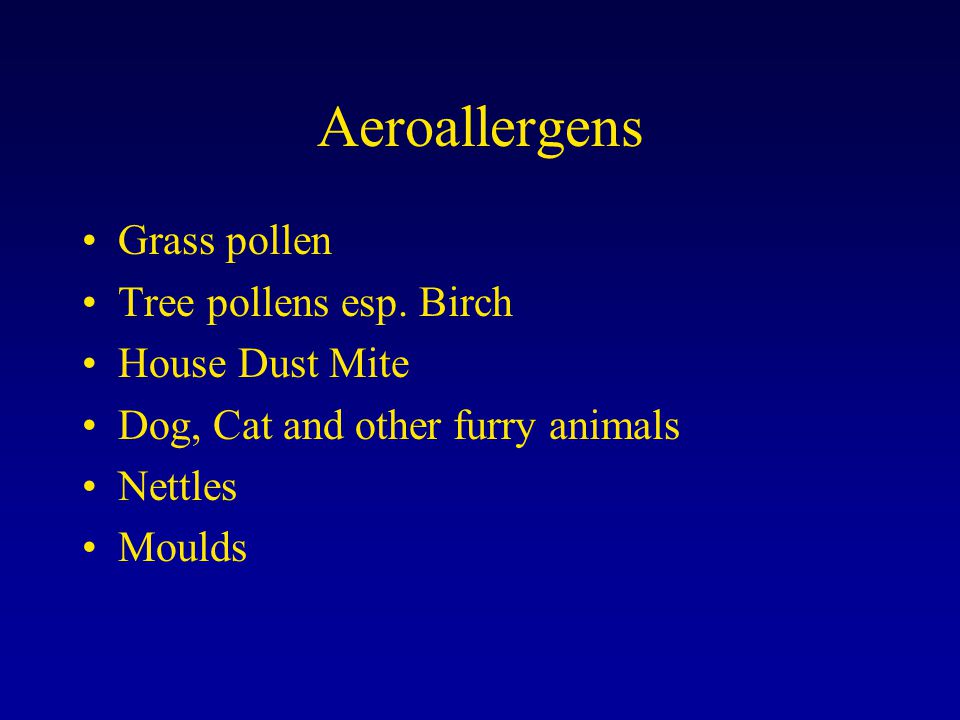 Aeroallergens

• Grass pollen
• Tree pollens esp. Birch
• House Dust Mite
• Dog, Cat and other furry animals
• Nettles
• Moulds